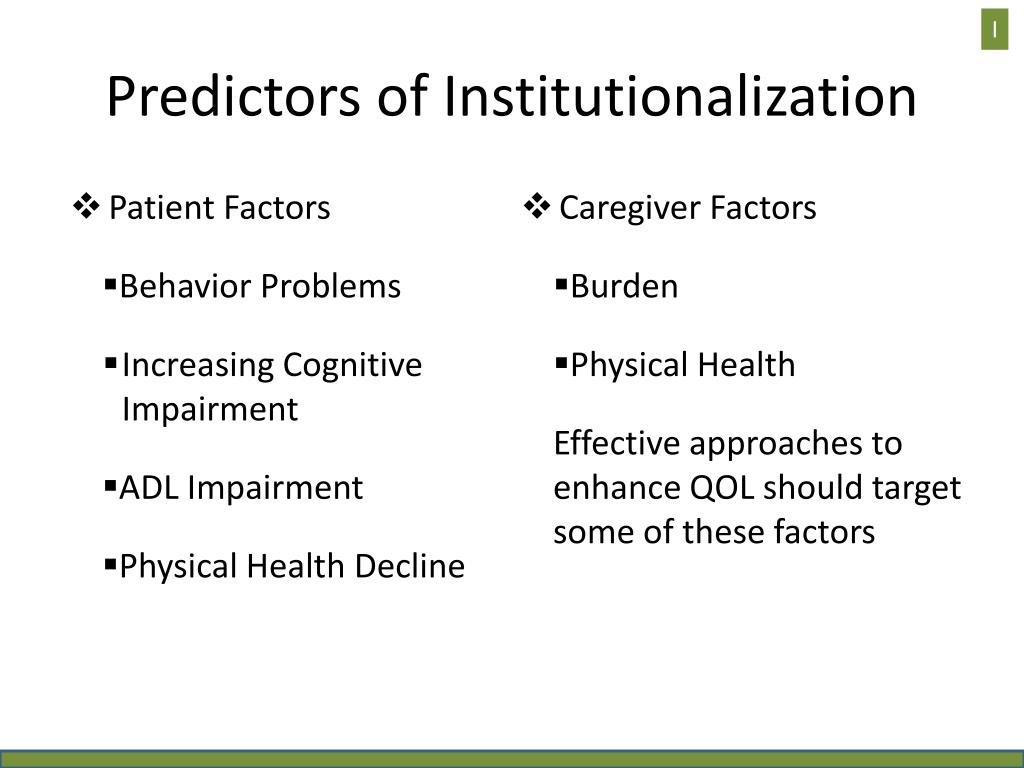 I

Predictors of Institutionalization

❖ Patient Factors

▪Behavior Problems

▪Increasing Cognitive Impairment

▪ADL Impairment

▪Physical Health Decline

❖ Caregiver Factors

▪Burden

▪Physical Health

Effective approaches to enhance QOL should target some of these factors